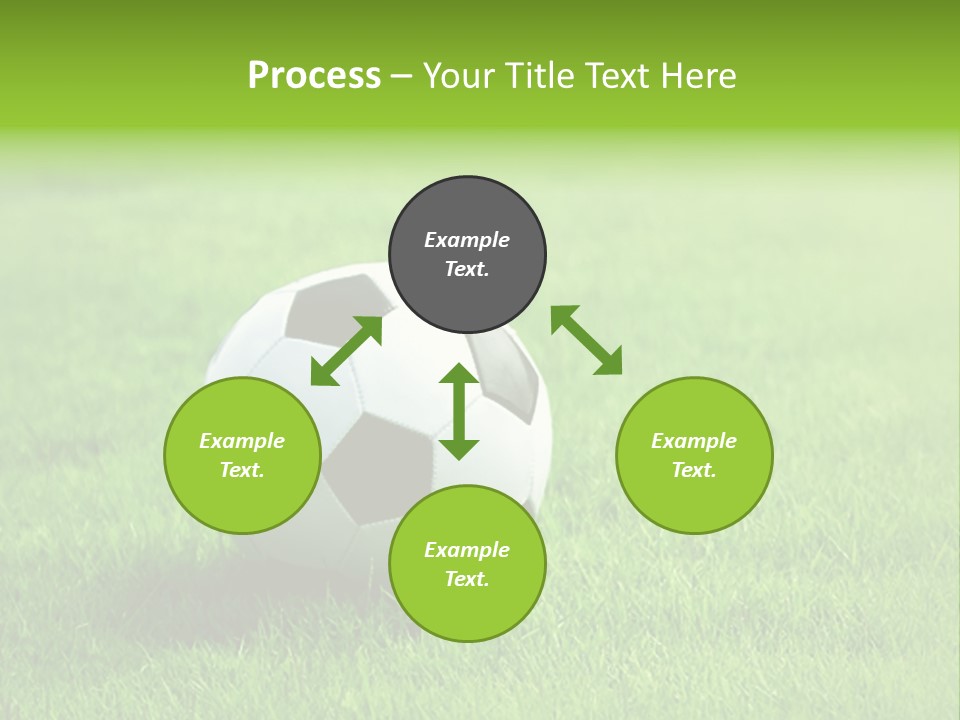 Process – Your Title Text Here

Example Text.

Example Text.

Example Text.

Example Text.